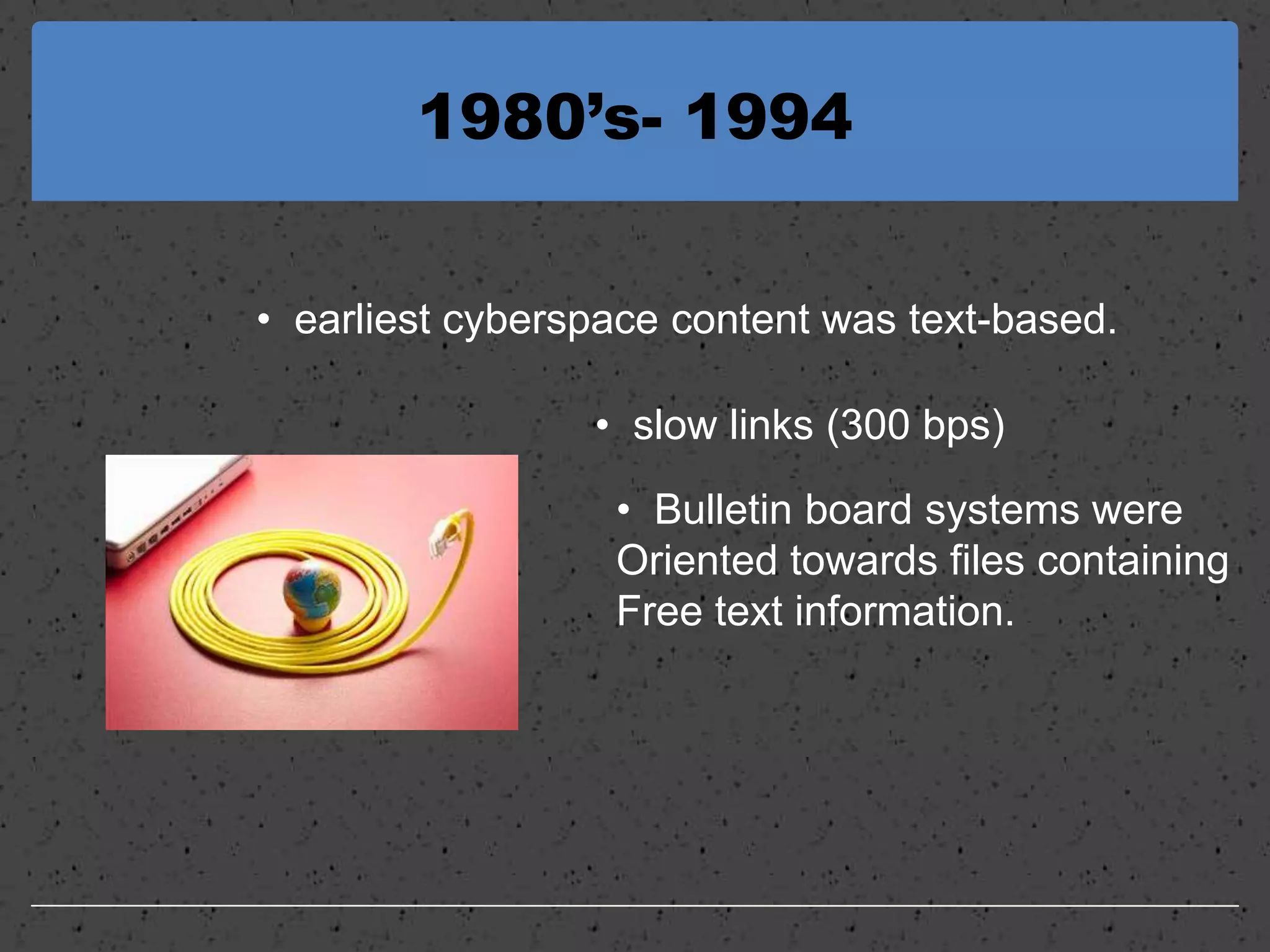 1980’s- 1994

• earliest cyberspace content was text-based.

• slow links (300 bps)

• Bulletin board systems were Oriented towards files containing Free text information.